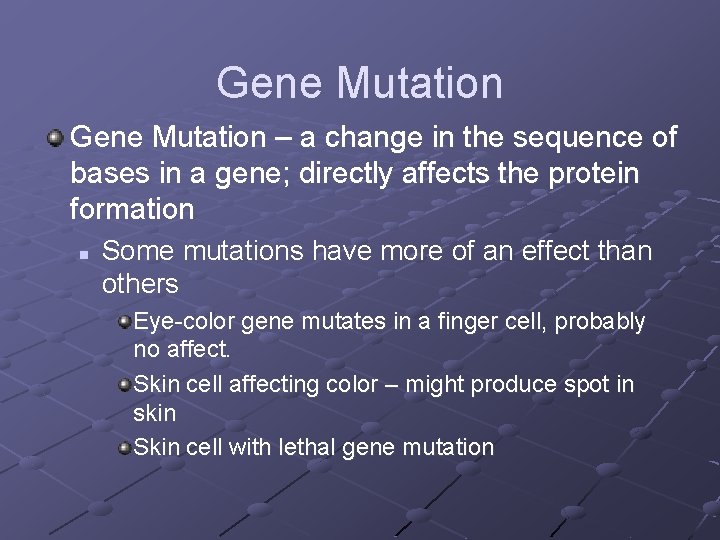 Gene Mutation

Gene Mutation – a change in the sequence of bases in a gene; directly affects the protein formation

Some mutations have more of an effect than others

Eye-color gene mutates in a finger cell, probably no affect.

Skin cell affecting color – might produce spot in skin

Skin cell with lethal gene mutation